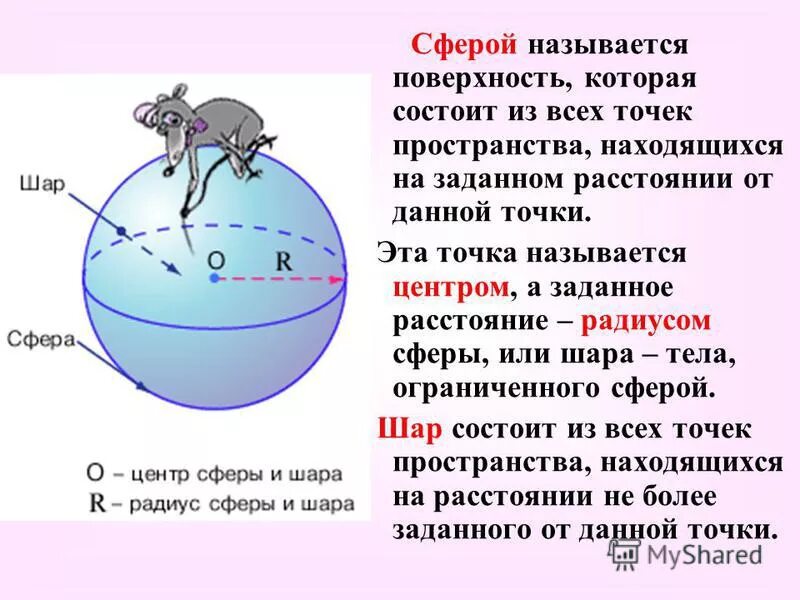 Шар

O R

Сфера

O – центр сферы и шара
R – радиус сферы и шара

Сферой называется поверхность, которая состоит из всех точек пространства, находящихся на заданном расстоянии от данной точки.

Эта точка называется центром, а заданное расстояние – радиусом сферы, или шара – тела, ограниченного сферой.

Шар состоит из всех точек пространства, находящихся на расстоянии не более заданного от данной точки.

MyShared